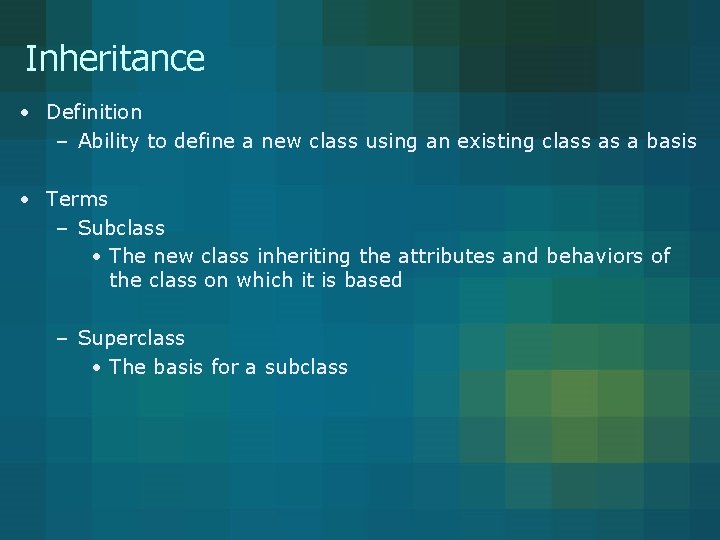 Inheritance

• Definition
– Ability to define a new class using an existing class as a basis

• Terms
– Subclass
• The new class inheriting the attributes and behaviors of the class on which it is based

– Superclass
• The basis for a subclass